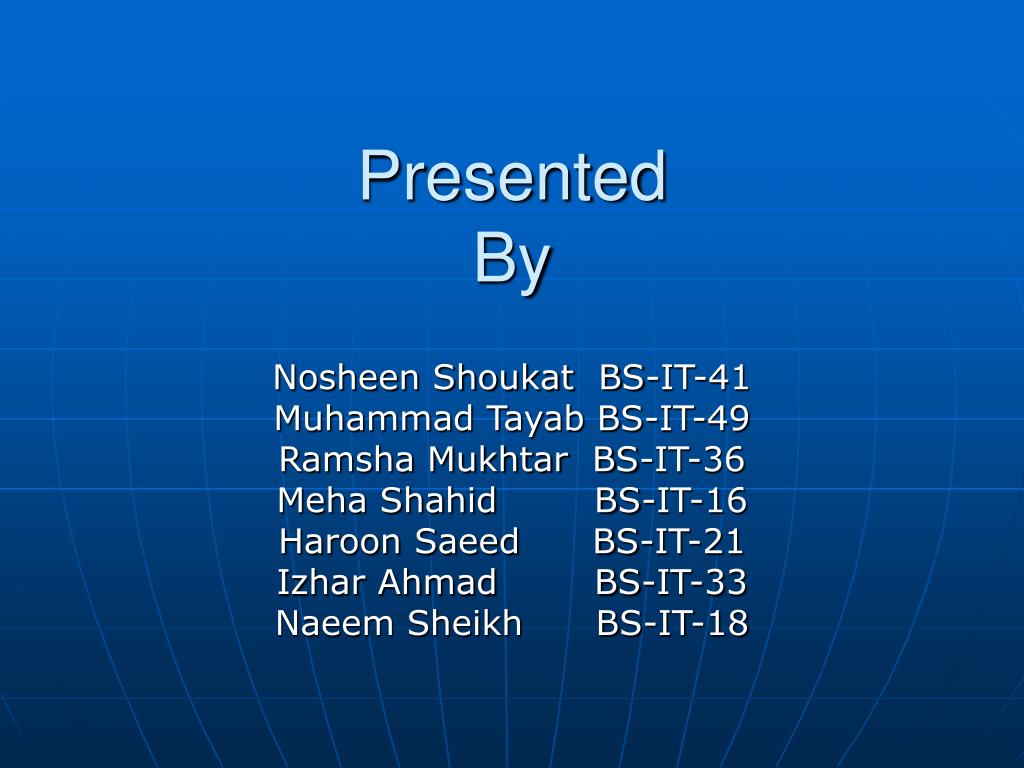 Presented
By

Nosheen Shoukat BS-IT-41
Muhammad Tayab BS-IT-49
Ramsha Mukhtar BS-IT-36
Meha Shahid BS-IT-16
Haroon Saeed BS-IT-21
Izhar Ahmad BS-IT-33
Naeem Sheikh BS-IT-18